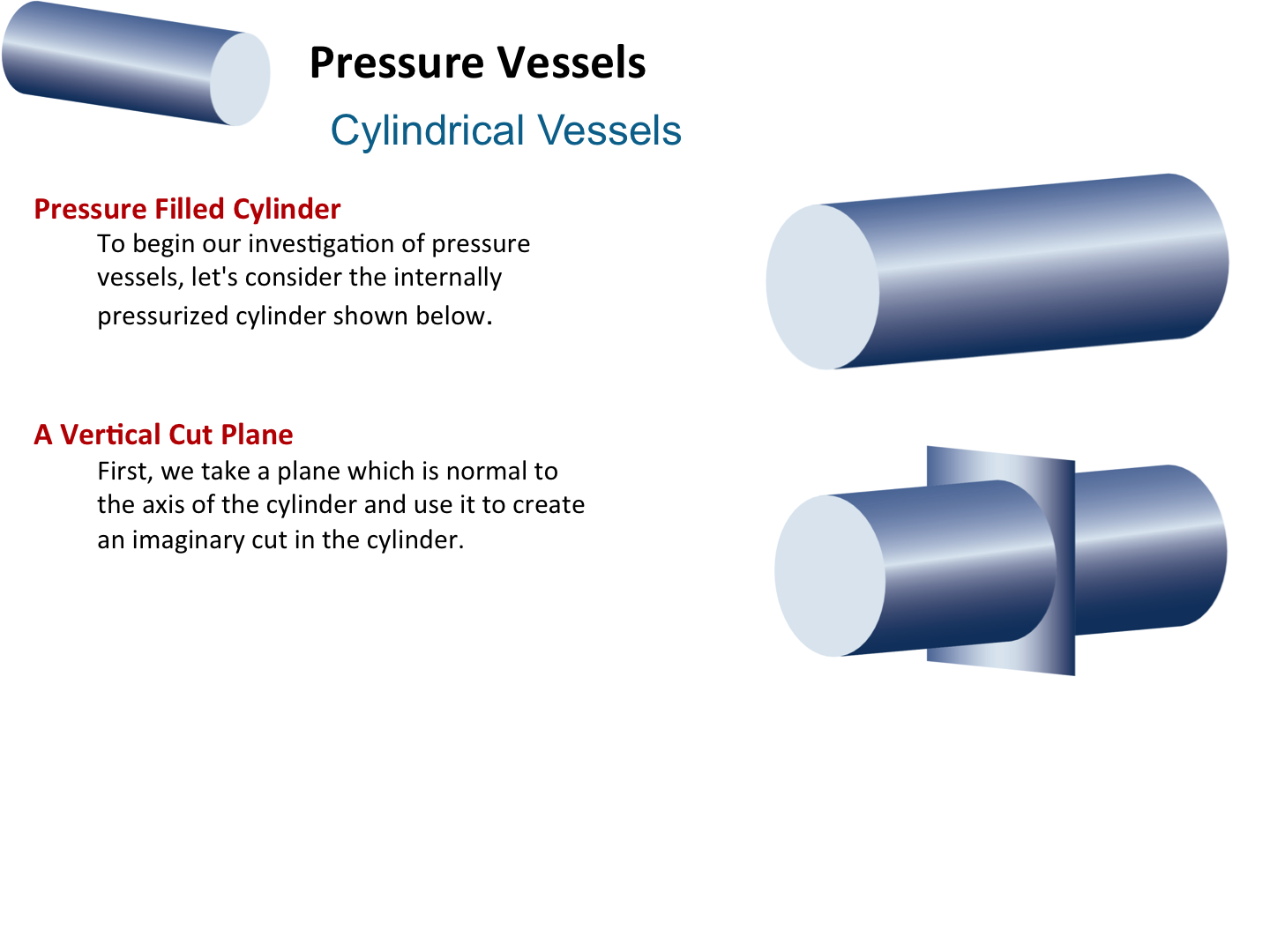 Pressure Vessels

Cylindrical Vessels

Pressure Filled Cylinder

To begin our investigation of pressure vessels, let's consider the internally pressurized cylinder shown below.

A Vertical Cut Plane

First, we take a plane which is normal to the axis of the cylinder and use it to create an imaginary cut in the cylinder.